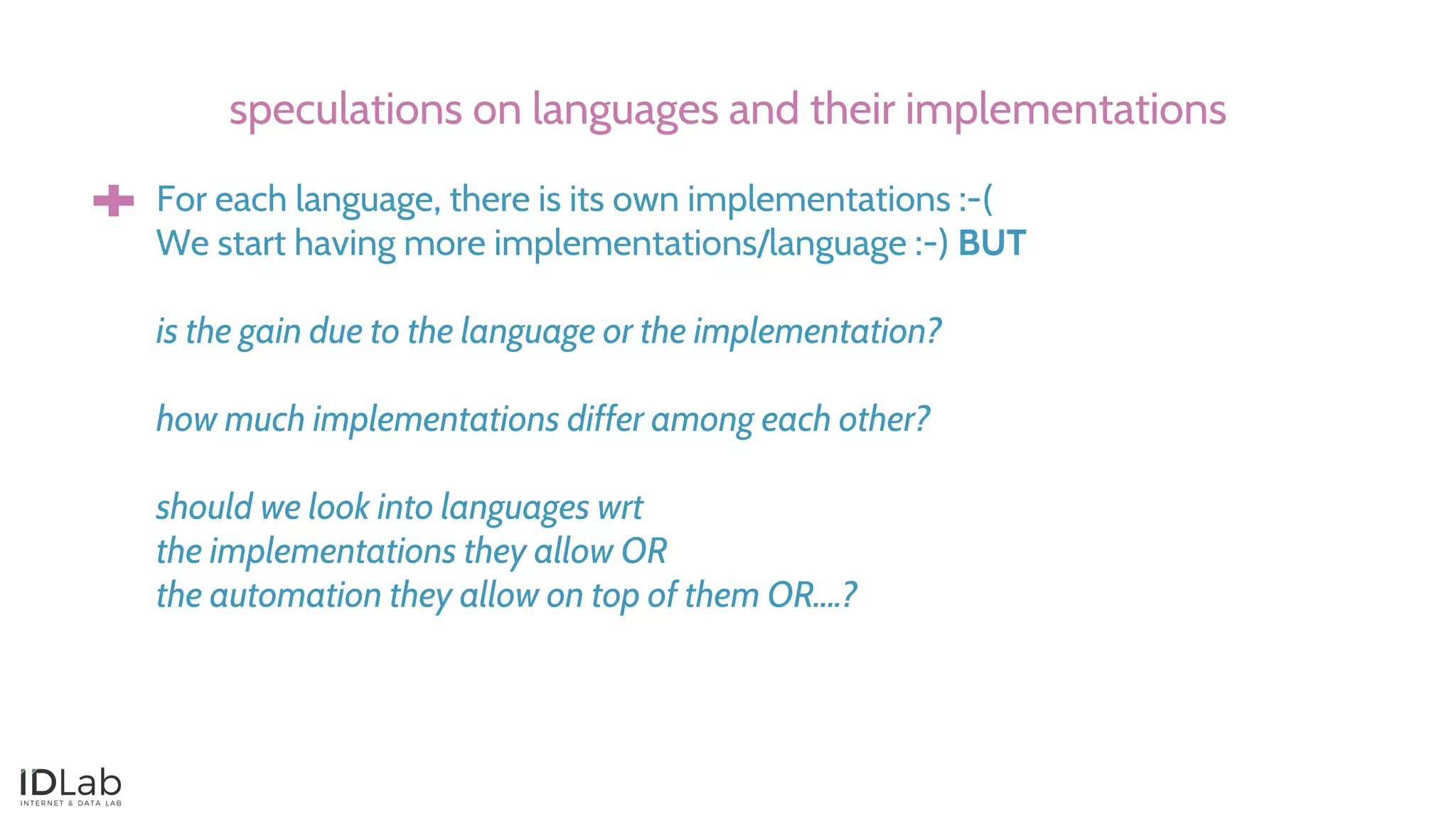 speculations on languages and their implementations

For each language, there is its own implementations :-(
We start having more implementations/language :-) BUT

is the gain due to the language or the implementation?

how much implementations differ among each other?

should we look into languages wrt
the implementations they allow OR
the automation they allow on top of them OR....?

IDLab
INTERNET & DATA LAB